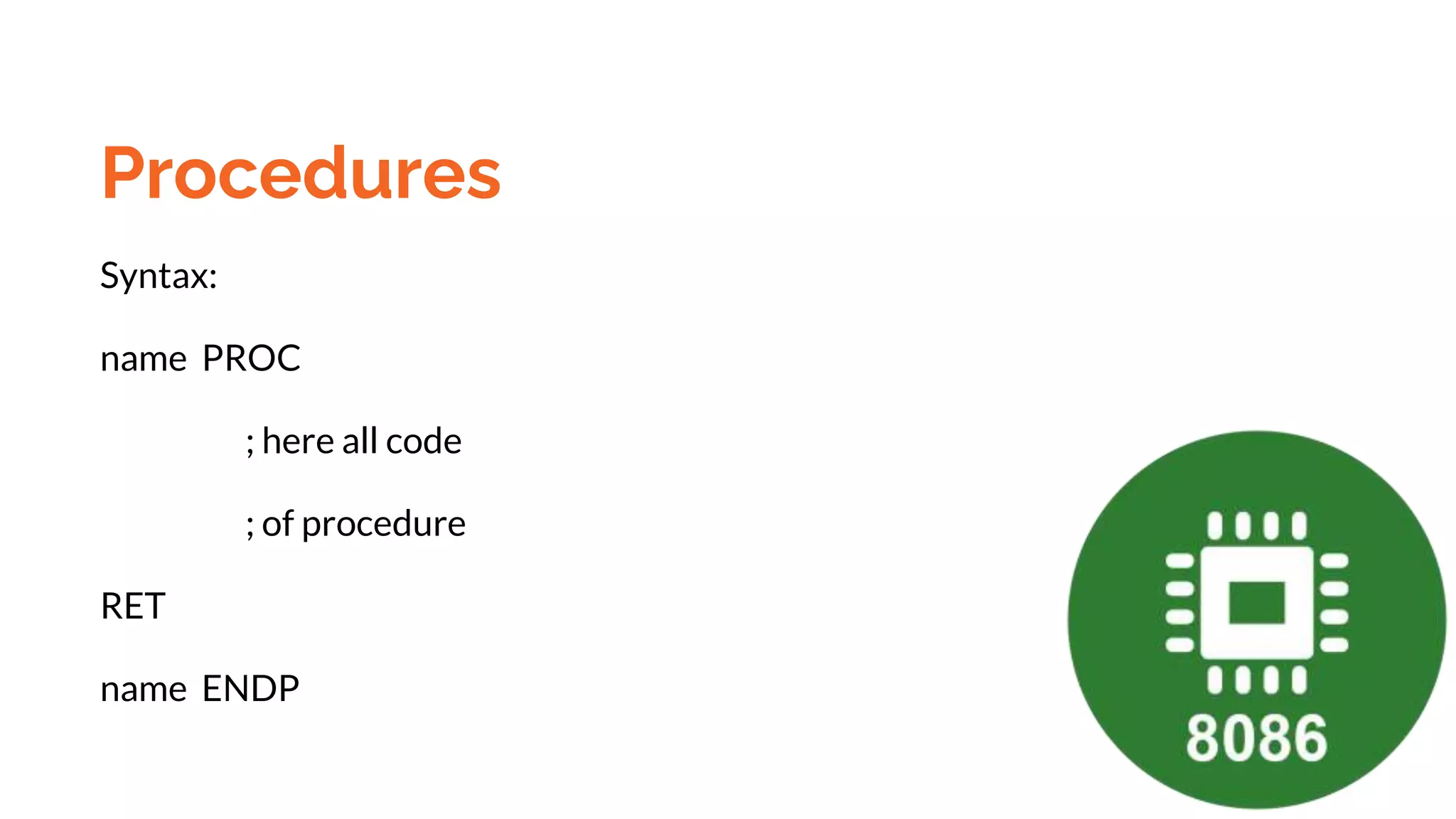 Procedures

Syntax:

name PROC

; here all code

; of procedure

RET

name ENDP

8086